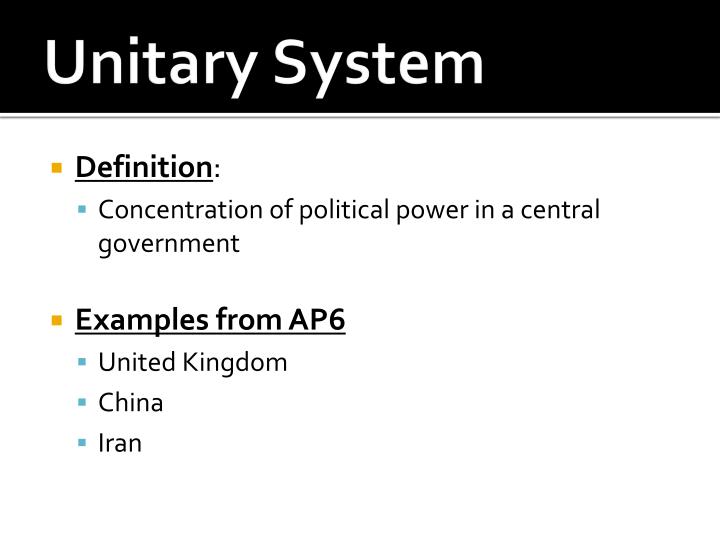 Unitary System

Definition:

Concentration of political power in a central government

Examples from AP6

United Kingdom

China

Iran